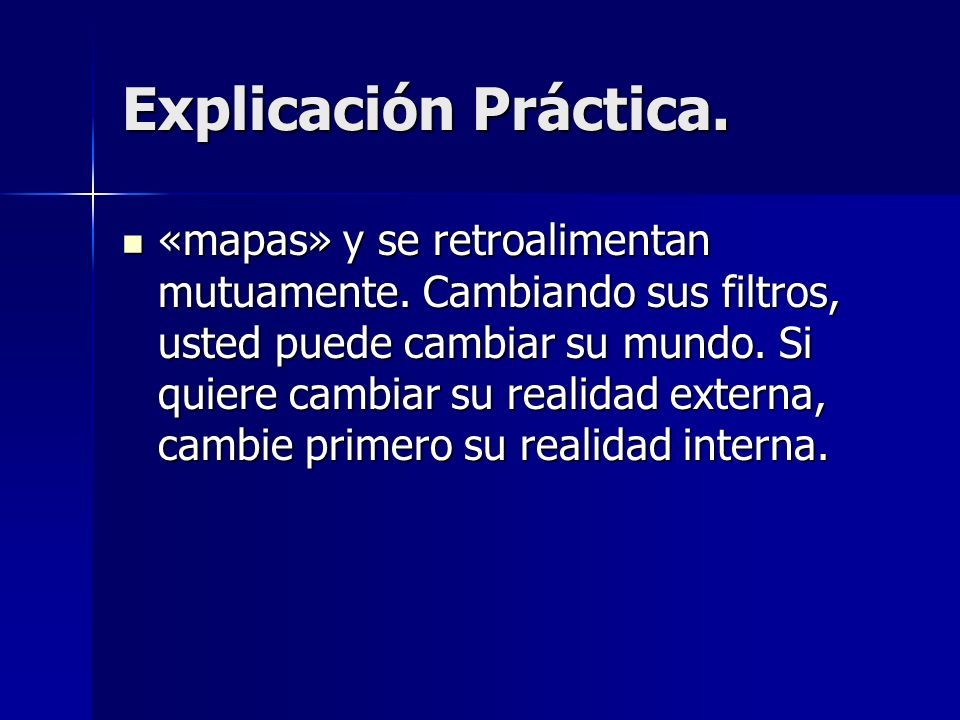 Explicación Práctica.

«mapas» y se retroalimentan mutuamente. Cambiando sus filtros, usted puede cambiar su mundo. Si quiere cambiar su realidad externa, cambie primero su realidad interna.